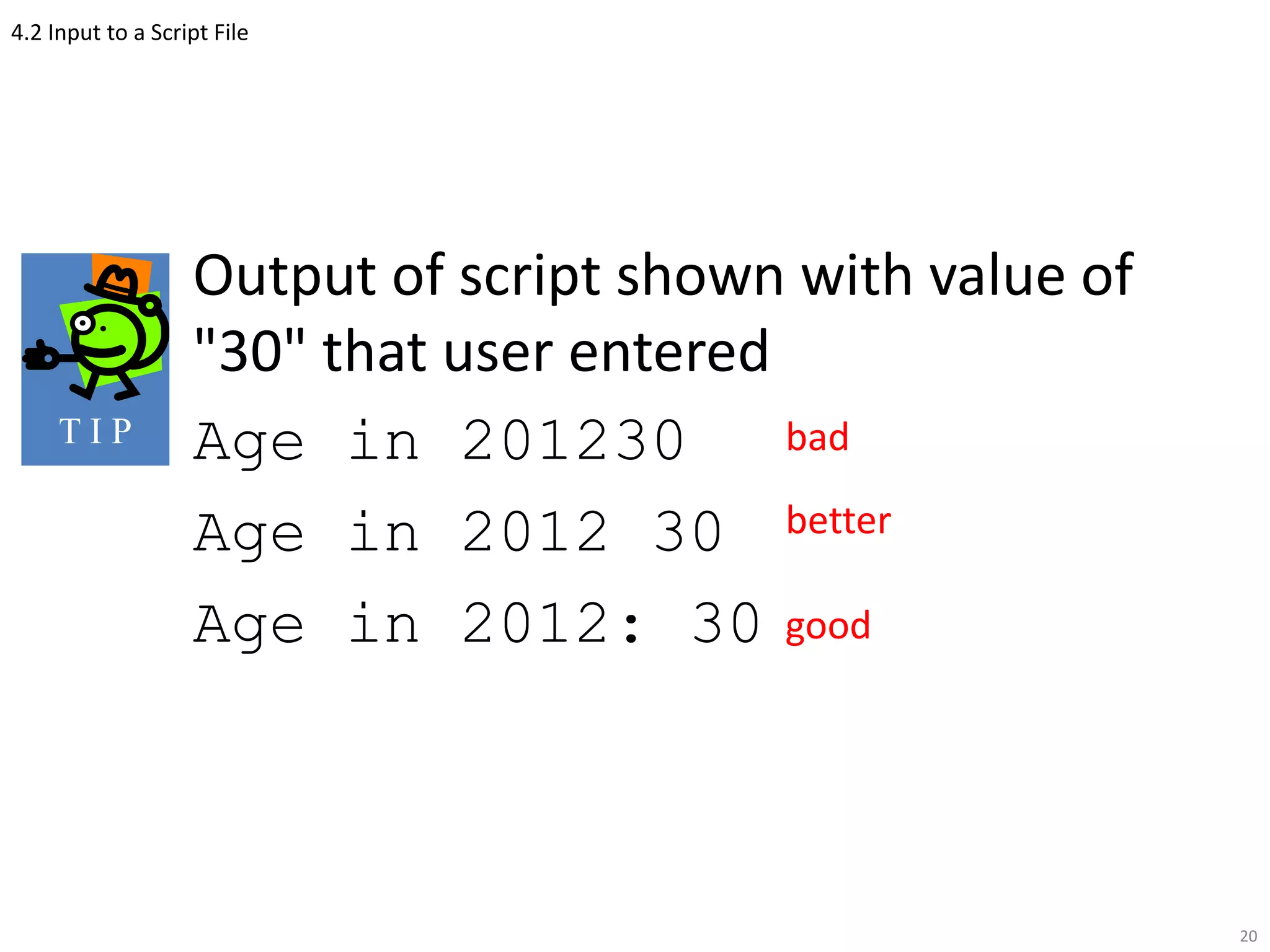 4.2 Input to a Script File

TIP

Output of script shown with value of "30" that user entered

Age in 201230 bad

Age in 2012 30 better

Age in 2012: 30 good

20